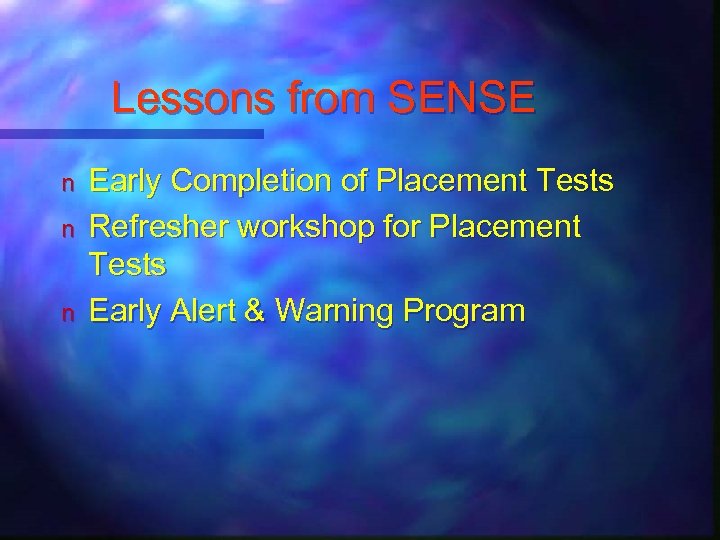 Lessons from SENSE

n Early Completion of Placement Tests
n Refresher workshop for Placement Tests
n Early Alert & Warning Program